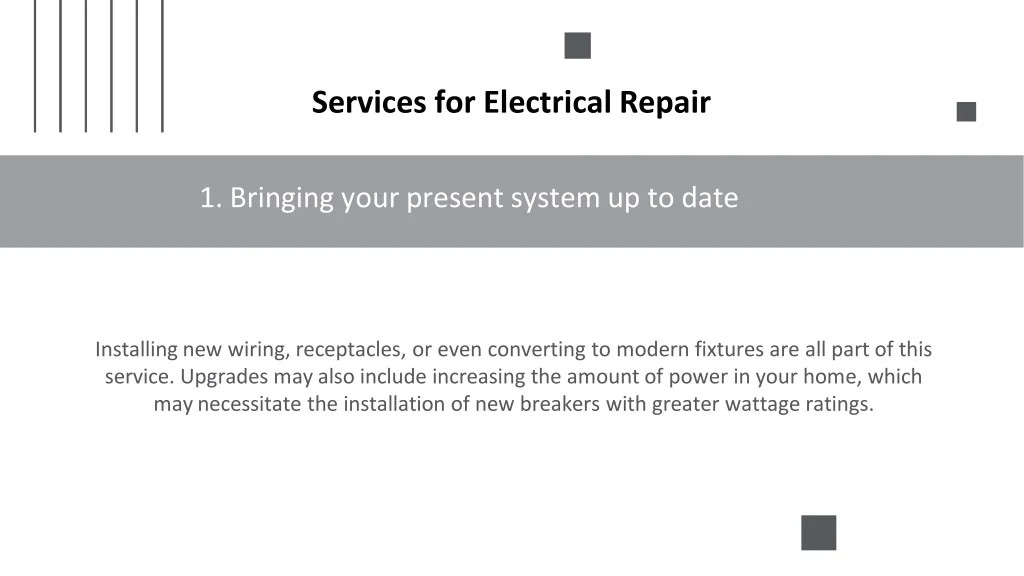 Services for Electrical Repair

1. Bringing your present system up to date

Installing new wiring, receptacles, or even converting to modern fixtures are all part of this service. Upgrades may also include increasing the amount of power in your home, which may necessitate the installation of new breakers with greater wattage ratings.